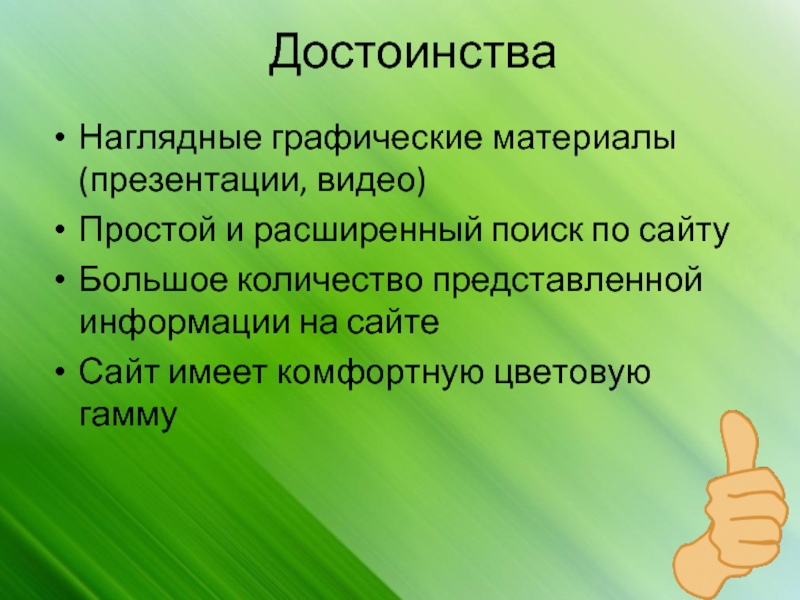 Достоинства

• Наглядные графические материалы (презентации, видео)
• Простой и расширенный поиск по сайту
• Большое количество представленной информации на сайте
• Сайт имеет комфортную цветовую гамму